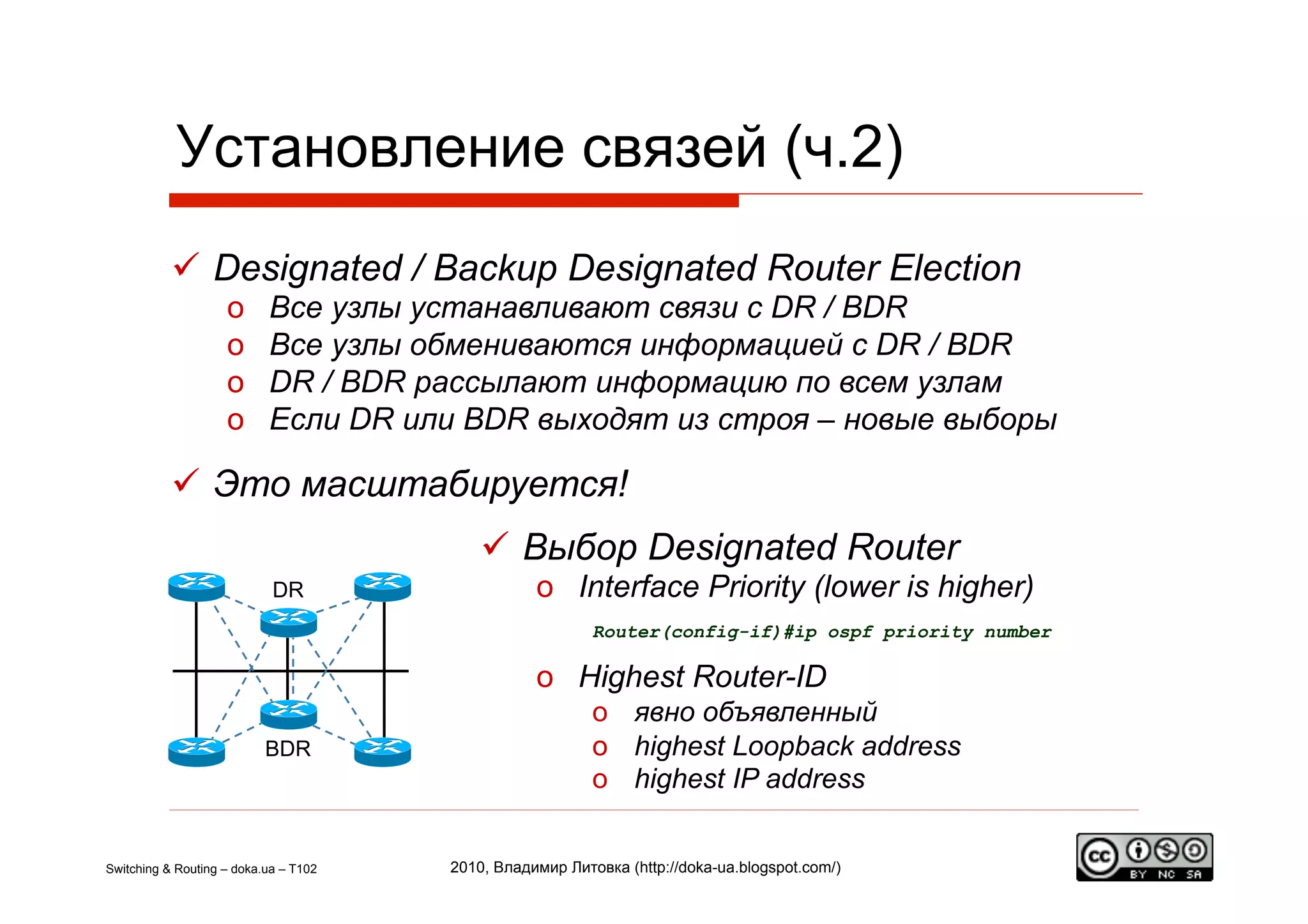 Установление связей (ч.2)

✓ Designated / Backup Designated Router Election
o Все узлы устанавливают связи с DR / BDR
o Все узлы обмениваются информацией с DR / BDR
o DR / BDR рассылают информацию по всем узлам
o Если DR или BDR выходят из строя – новые выборы

✓ Это масштабируется!

DR

BDR

✓ Выбор Designated Router
o Interface Priority (lower is higher)

Router(config-if)#ip ospf priority number

o Highest Router-ID
o явно объявленный
o highest Loopback address
o highest IP address

Switching & Routing – doka.ua – T102

2010, Владимир Литовка (http://doka-ua.blogspot.com/)

cc BY NC SA